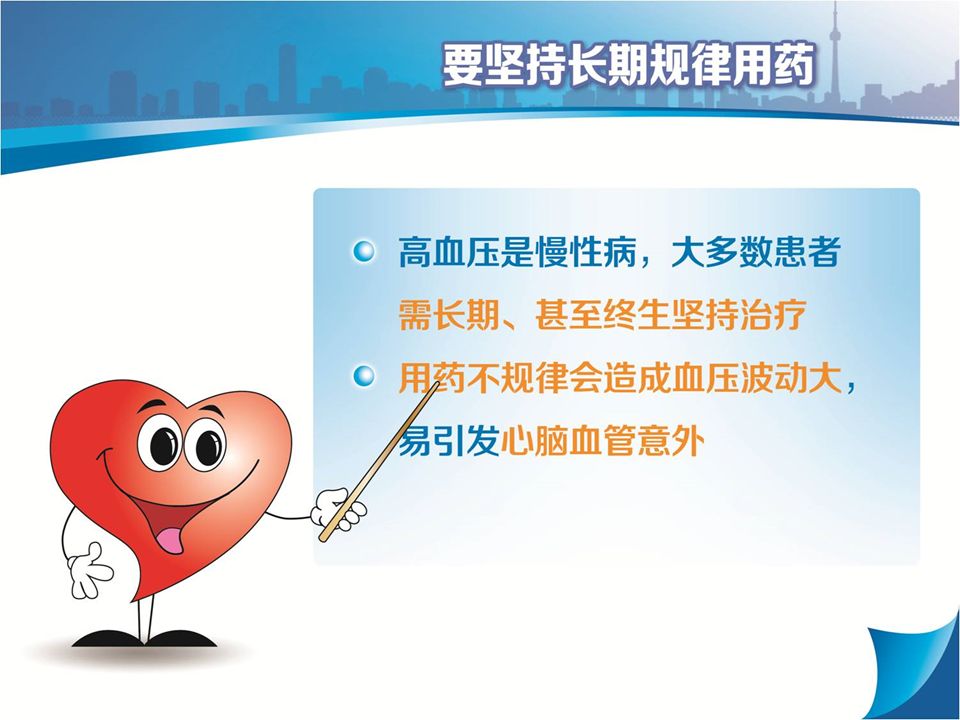 要坚持长期规律用药

高血压是慢性病，大多数患者需长期、甚至终生坚持治疗

用药不规律会造成血压波动大，易引发心脑血管意外